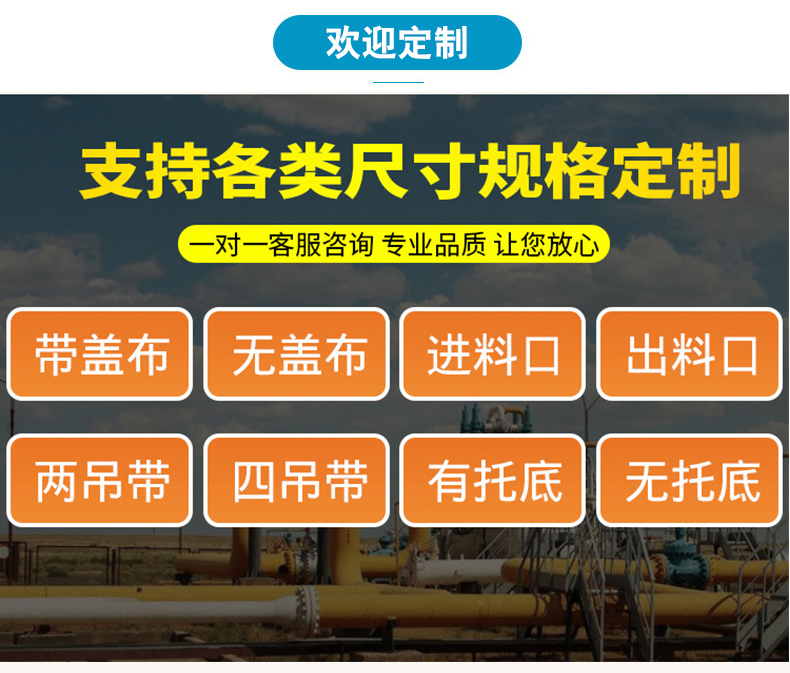 欢迎定制

支持各类尺寸规格定制

一对一客服咨询 专业品质 让您放心

带盖布

无盖布

进料口

出料口

两吊带

四吊带

有托底

无托底